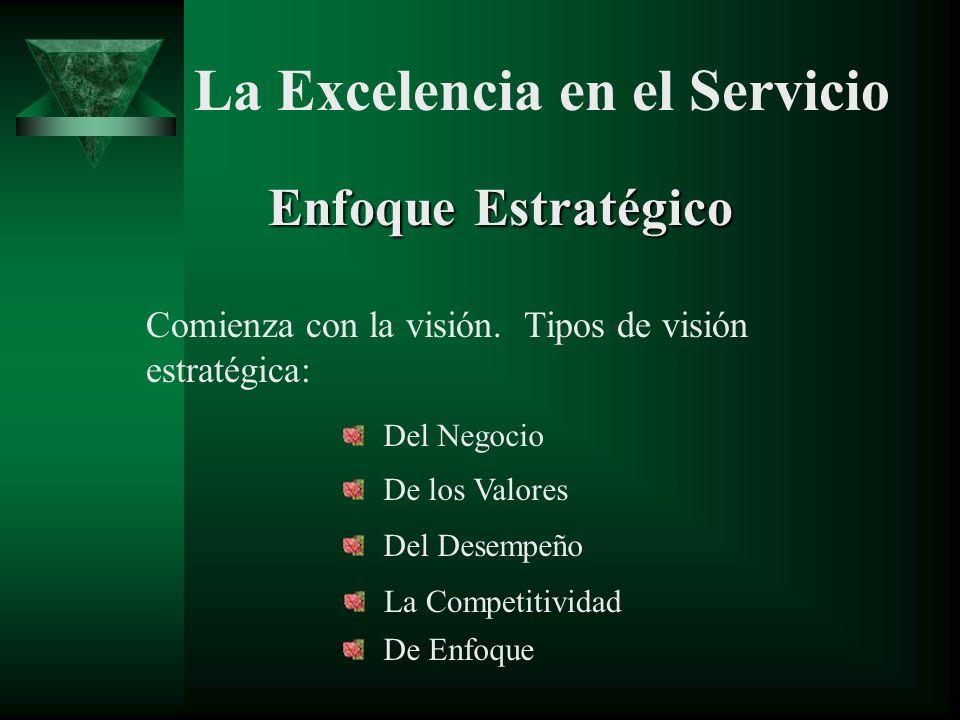 La Excelencia en el Servicio

Enfoque Estratégico

Comienza con la visión. Tipos de visión estratégica:

Del Negocio
De los Valores
Del Desempeño
La Competitividad
De Enfoque